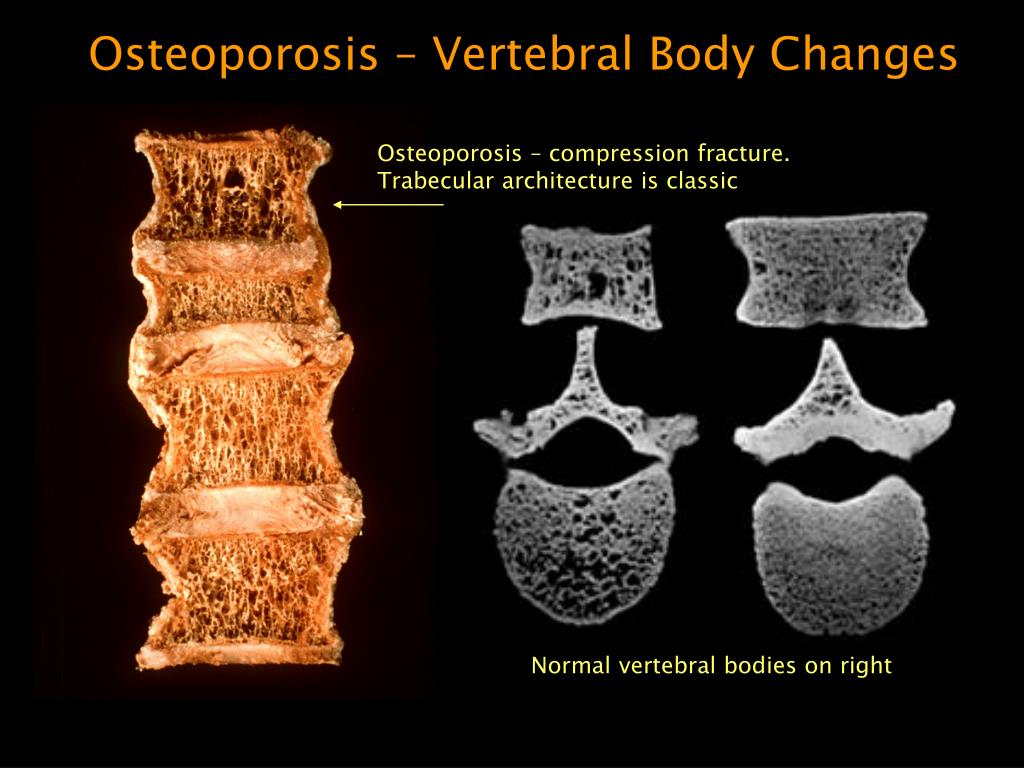 Osteoporosis – Vertebral Body Changes

Osteoporosis – compression fracture.
Trabecular architecture is classic

Normal vertebral bodies on right